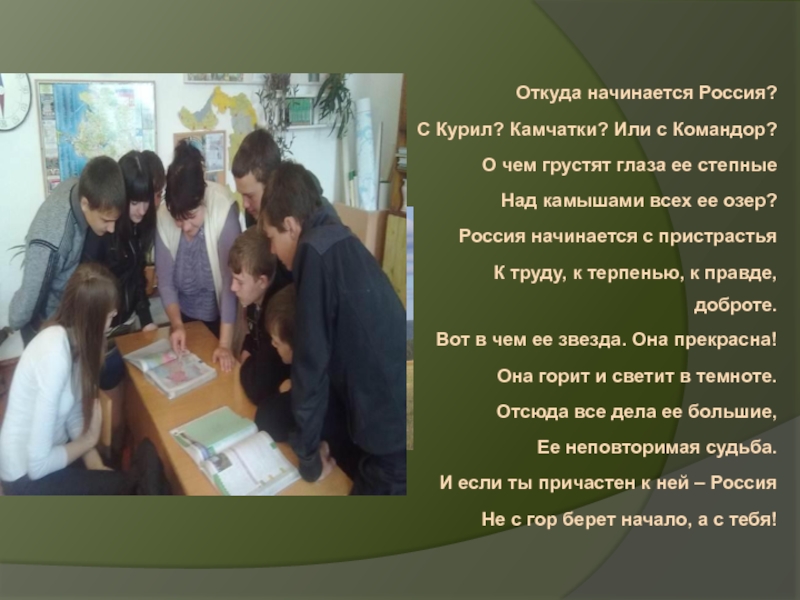 Откуда начинается Россия?
С Курил? Камчатки? Или с Командор?
О чем грустят глаза ее степные
Над камышами всех ее озер?
Россия начинается с пристрастья
К труду, к терпенью, к правде, доброте.
Вот в чем ее звезда. Она прекрасна!
Она горит и светит в темноте.
Отсюда все дела ее большие,
Ее неповторимая судьба.
И если ты причастен к ней – Россия
Не с гор берет начало, а с тебя!